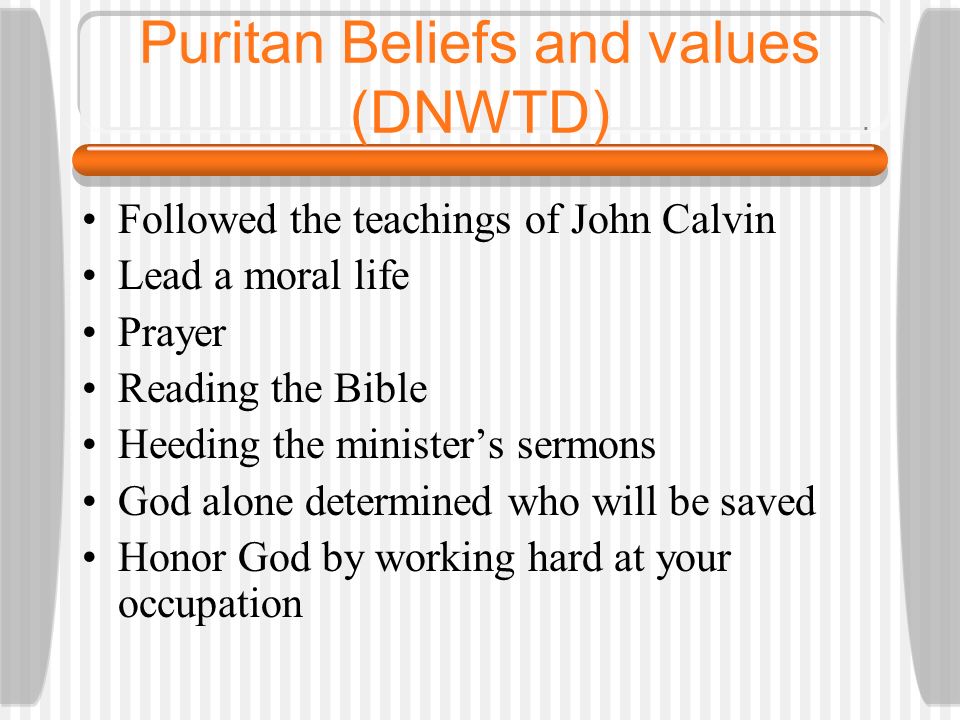 Puritan Beliefs and values (DNWTD)

• Followed the teachings of John Calvin
• Lead a moral life
• Prayer
• Reading the Bible
• Heeding the minister’s sermons
• God alone determined who will be saved
• Honor God by working hard at your occupation